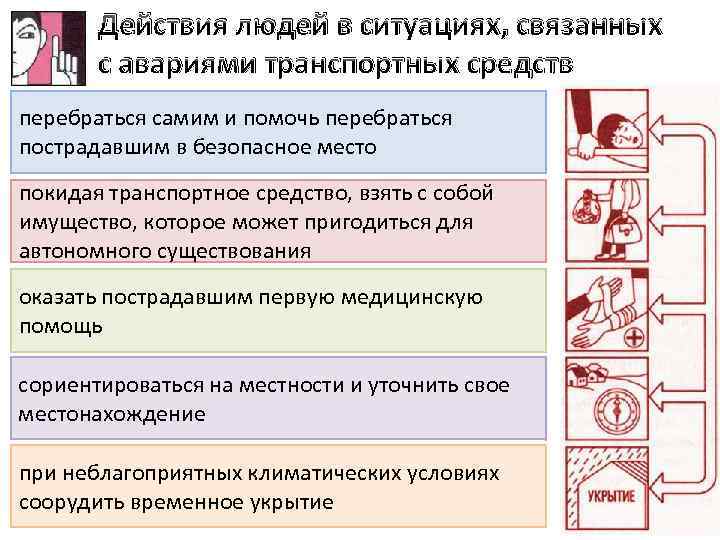 Действия людей в ситуациях, связанных с авариями транспортных средств

перебраться самим и помочь перебраться пострадавшим в безопасное место

покидая транспортное средство, взять с собой имущество, которое может пригодиться для автономного существования

оказать пострадавшим первую медицинскую помощь

сориентироваться на местности и уточнить свое местонахождение

при неблагоприятных климатических условиях соорудить временное укрытие

УКРЫТИЕ